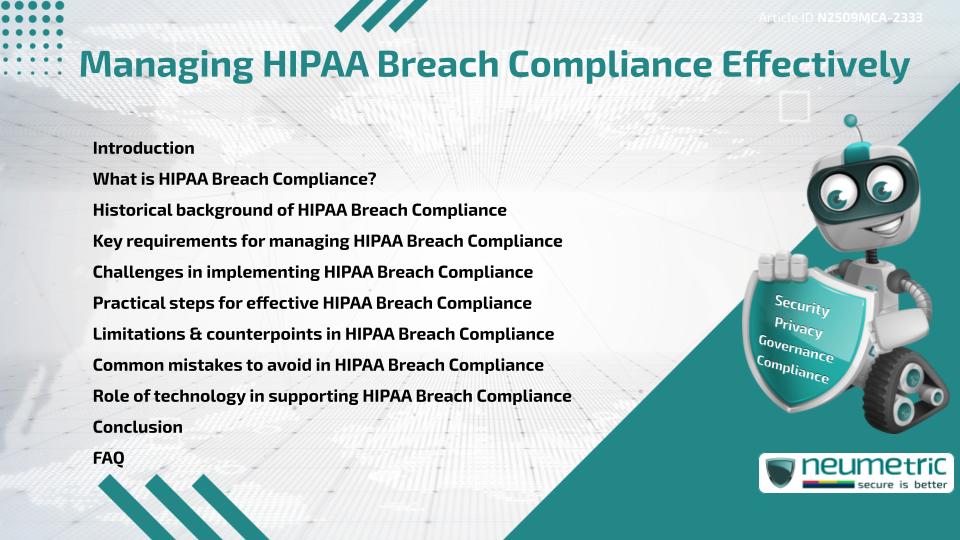 Article ID N2509MCA-2333

Managing HIPAA Breach Compliance Effectively

Introduction
What is HIPAA Breach Compliance?
Historical background of HIPAA Breach Compliance
Key requirements for managing HIPAA Breach Compliance
Challenges in implementing HIPAA Breach Compliance
Practical steps for effective HIPAA Breach Compliance
Limitations & counterpoints in HIPAA Breach Compliance
Common mistakes to avoid in HIPAA Breach Compliance
Role of technology in supporting HIPAA Breach Compliance
Conclusion
FAQ

Security
Privacy
Governance
Compliance

neumetric
secure is better